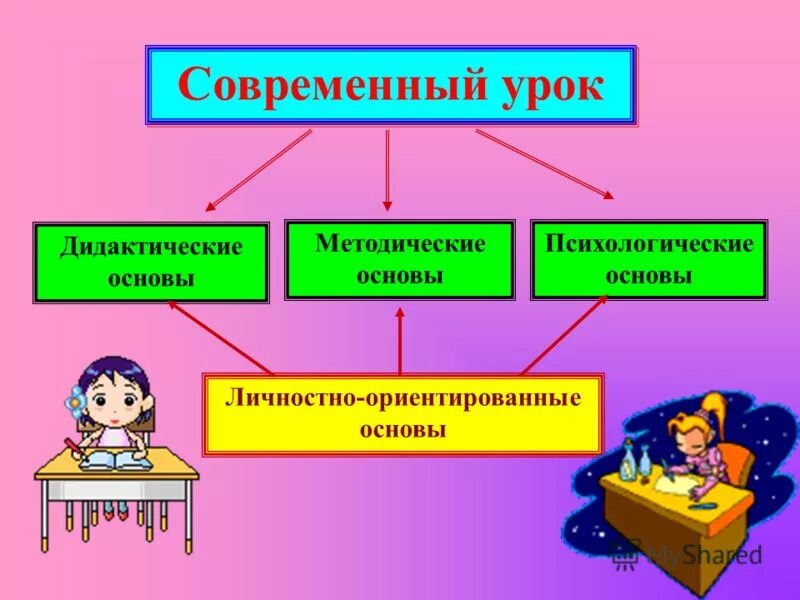 Современный урок

Дидактические основы

Методические основы

Психологические основы

Личностно-ориентированные основы

MyShared